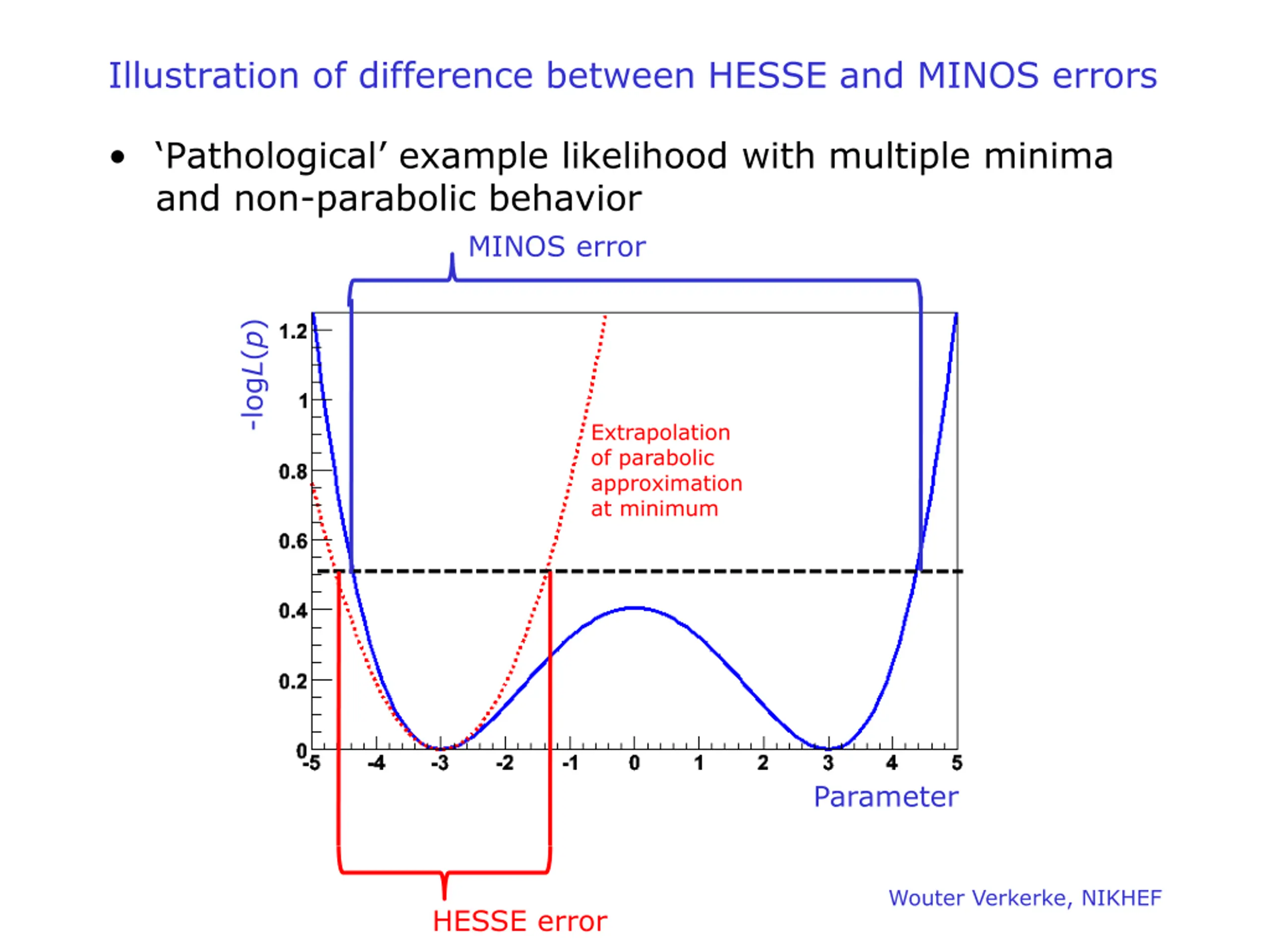 Illustration of difference between HESSE and MINOS errors

• 'Pathological' example likelihood with multiple minima and non-parabolic behavior

MINOS error

$-\log L(p)$

1.2
1
0.8
0.6
0.4
0.2
0

Extrapolation of parabolic approximation at minimum

-5 -4 -3 -2 -1 0 1 2 3 4 5

Parameter

HESSE error

Wouter Verkerke, NIKHEF